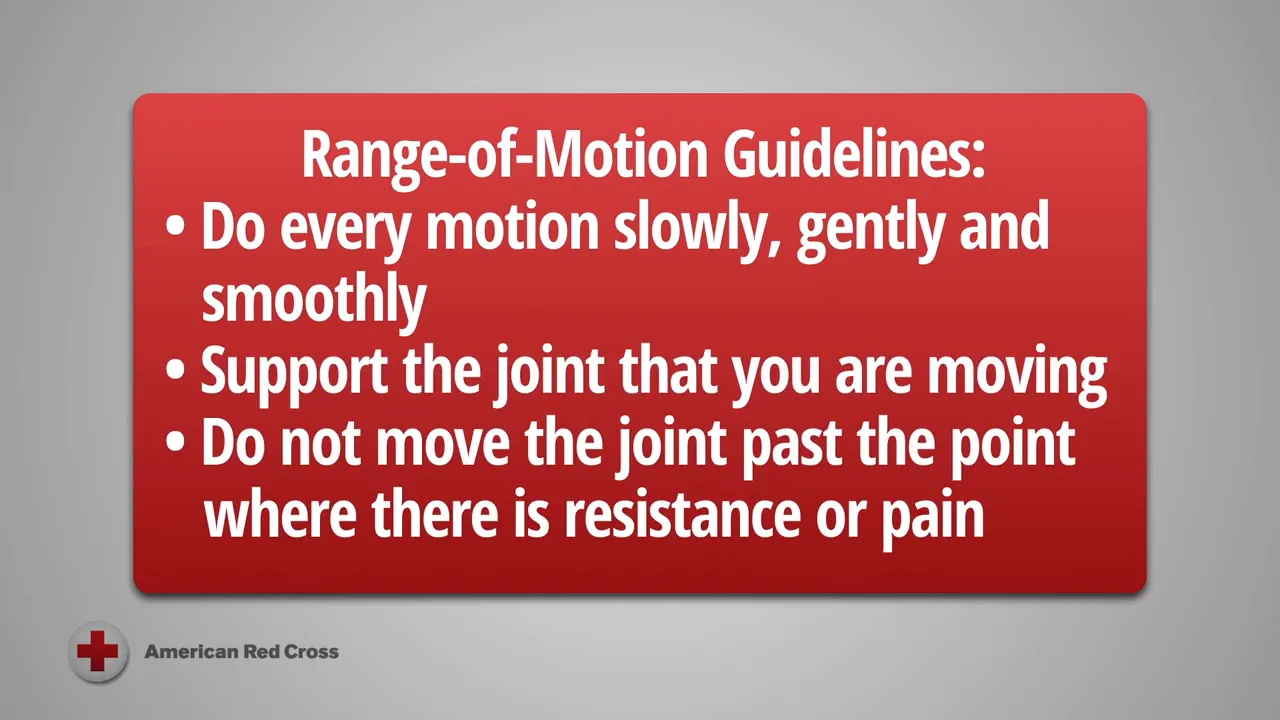 Range-of-Motion Guidelines:

• Do every motion slowly, gently and smoothly
• Support the joint that you are moving
• Do not move the joint past the point where there is resistance or pain

American Red Cross